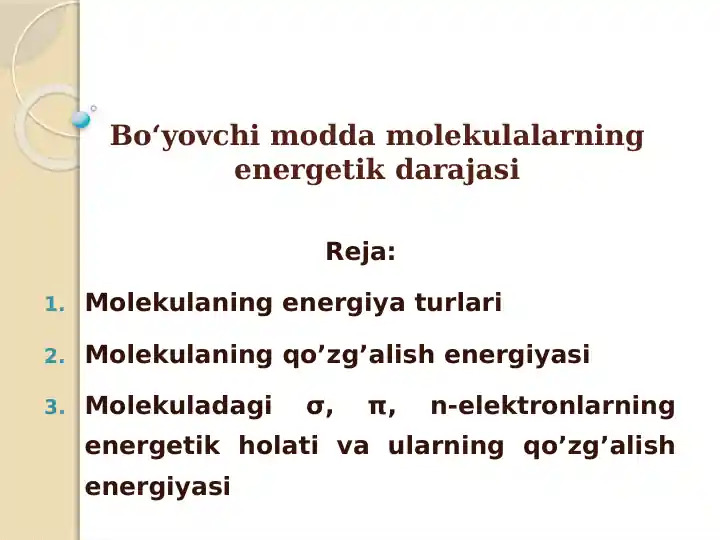 Bo‘yovchi modda molekulalarning energetik darajasi

Reja:

1. Molekulaning energiya turlari
2. Molekulaning qo’zg’alish energiyasi
3. Molekuladagi σ, π, n-elektronlarning energetik holati va ularning qo’zg’alish energiyasi